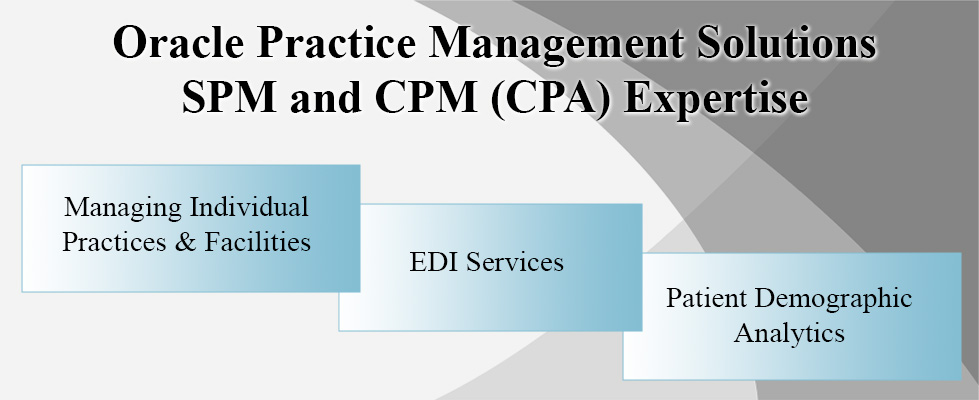 Oracle Practice Management Solutions
SPM and CPM (CPA) Expertise

Managing Individual Practices & Facilities

EDI Services

Patient Demographic Analytics